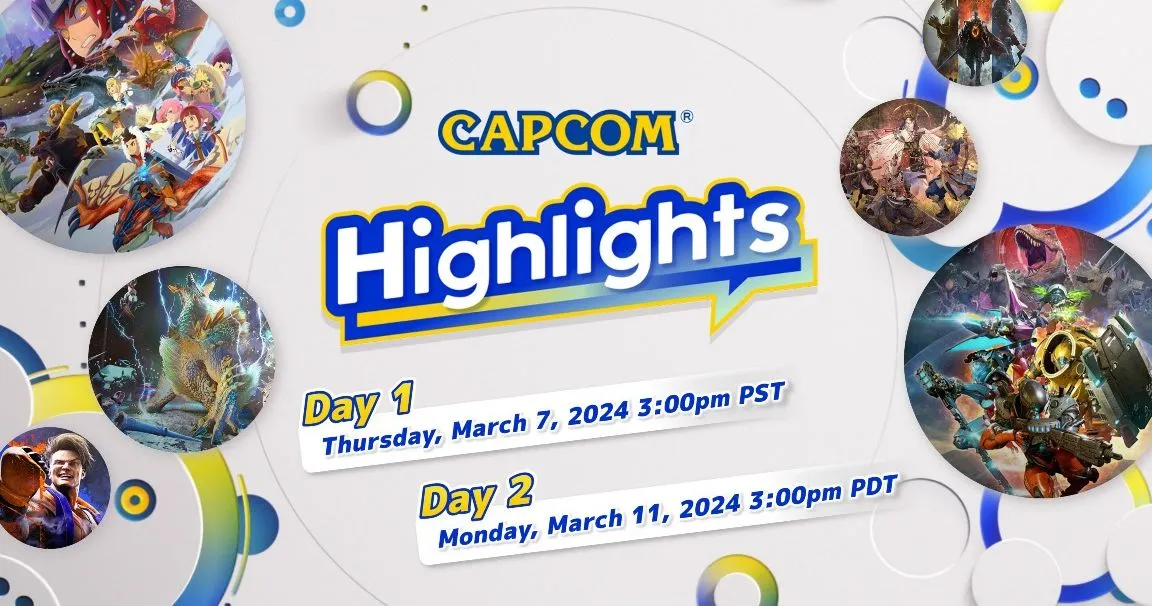 CAPCOM®

Highlights

Day 1
Thursday, March 7, 2024 3:00pm PST

Day 2
Monday, March 11, 2024 3:00pm PDT